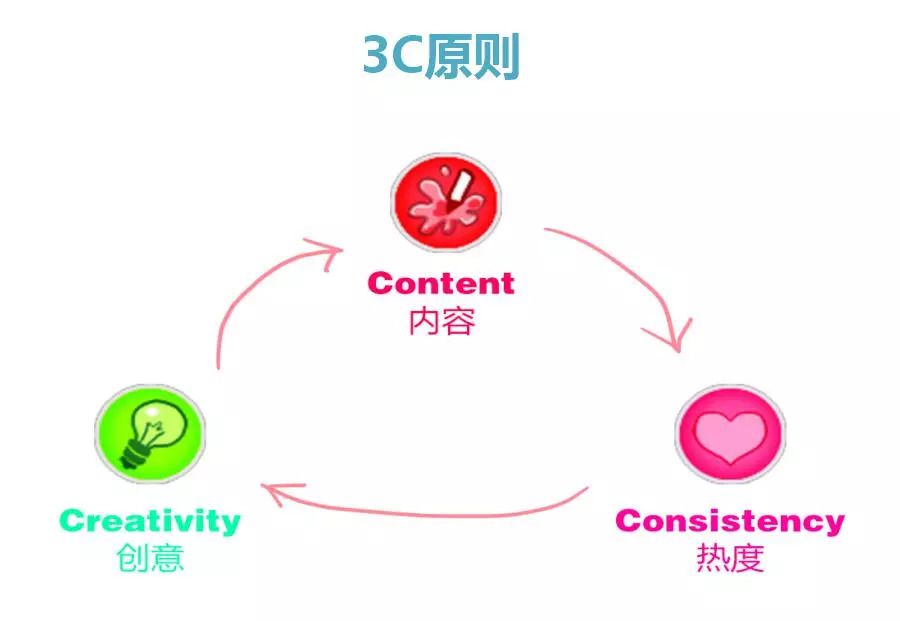 3C原则

Content
内容

Creativity
创意

Consistency
热度